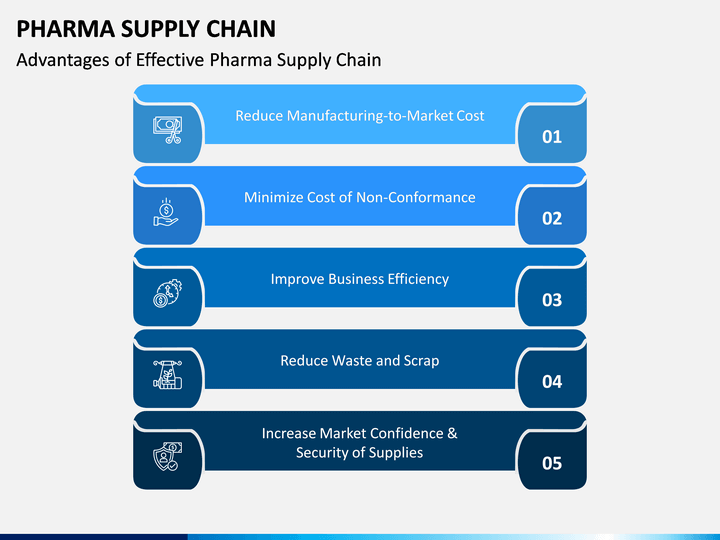 PHARMA SUPPLY CHAIN

Advantages of Effective Pharma Supply Chain

Reduce Manufacturing-to-Market Cost

01

Minimize Cost of Non-Conformance

02

Improve Business Efficiency

03

Reduce Waste and Scrap

04

Increase Market Confidence & Security of Supplies

05